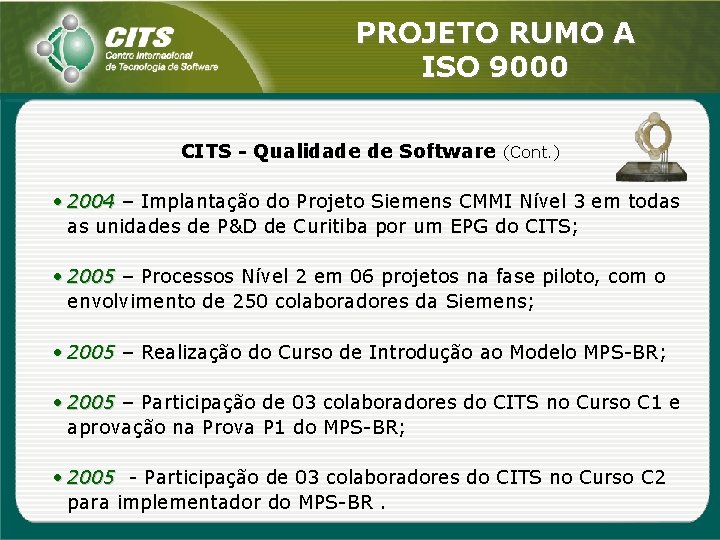 CITS
Centro Internacional de Tecnologia de Software

PROJETO RUMO A ISO 9000

CITS - Qualidade de Software (Cont.)

• 2004 – Implantação do Projeto Siemens CMMI Nível 3 em todas as unidades de P&D de Curitiba por um EPG do CITS;

• 2005 – Processos Nível 2 em 06 projetos na fase piloto, com o envolvimento de 250 colaboradores da Siemens;

• 2005 – Realização do Curso de Introdução ao Modelo MPS-BR;

• 2005 – Participação de 03 colaboradores do CITS no Curso C1 e aprovação na Prova P1 do MPS-BR;

• 2005 - Participação de 03 colaboradores do CITS no Curso C2 para implementador do MPS-BR .